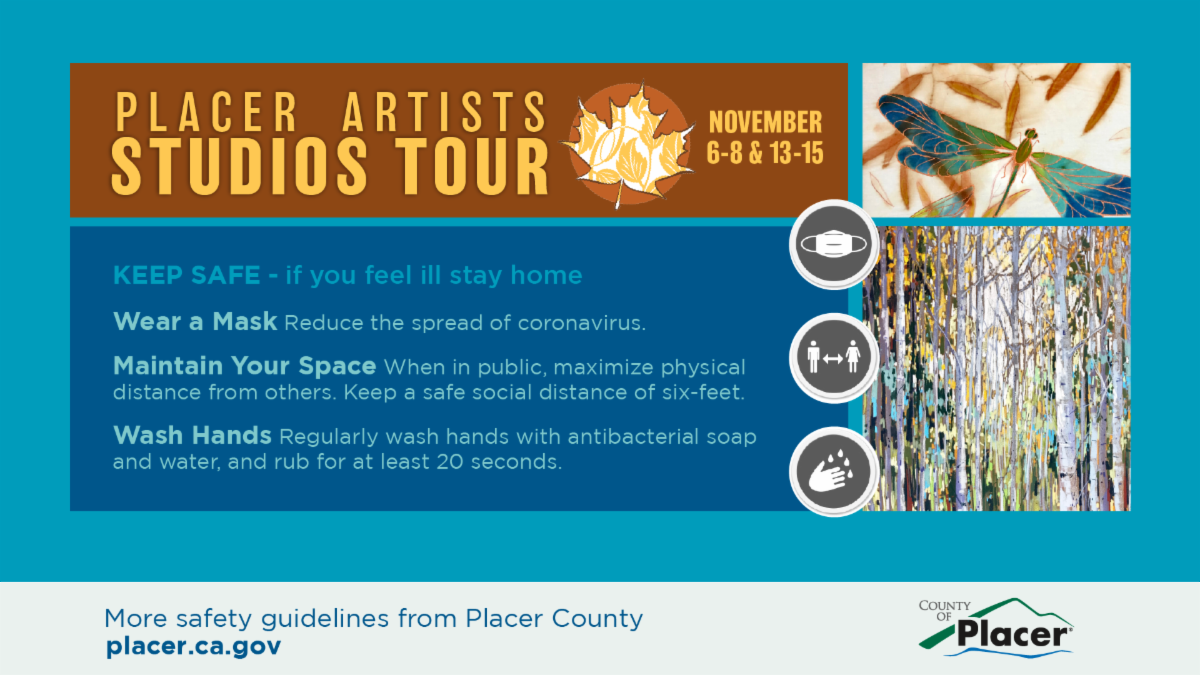 PLACER ARTISTS STUDIOS TOUR

NOVEMBER 6-8 & 13-15

KEEP SAFE - if you feel ill stay home

Wear a Mask Reduce the spread of coronavirus.

Maintain Your Space When in public, maximize physical distance from others. Keep a safe social distance of six-feet.

Wash Hands Regularly wash hands with antibacterial soap and water, and rub for at least 20 seconds.

More safety guidelines from Placer County
placer.ca.gov

COUNTY OF Placer